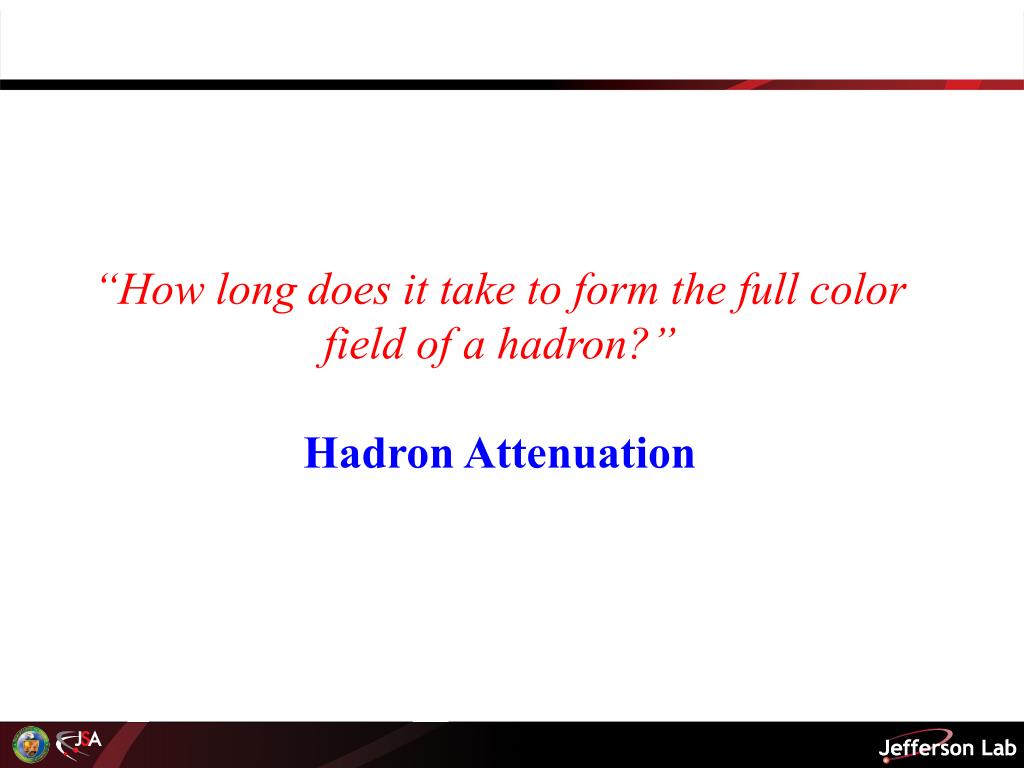 “How long does it take to form the full color field of a hadron?”

Hadron Attenuation

JSA

Jefferson Lab